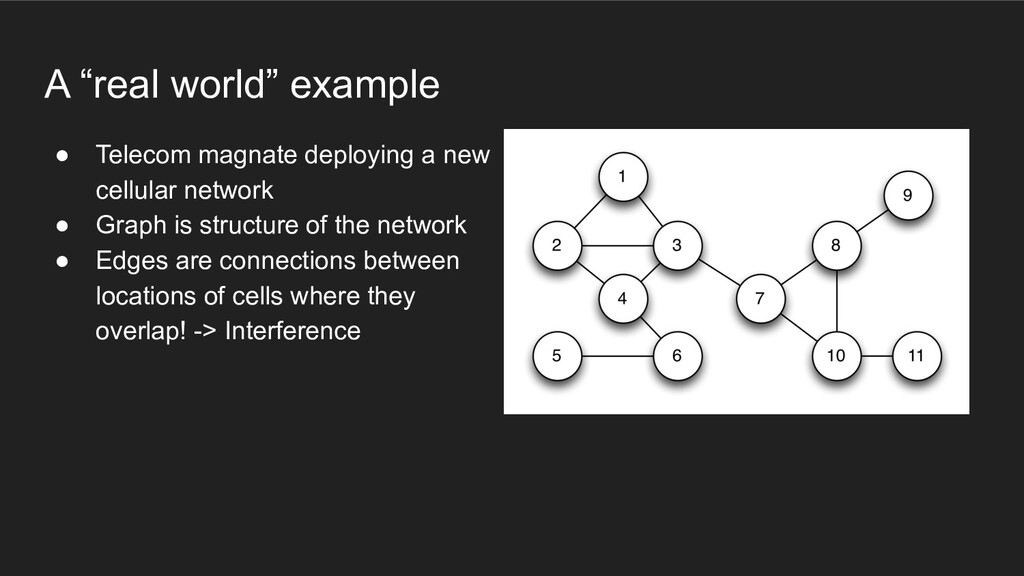 A “real world” example

● Telecom magnate deploying a new cellular network
● Graph is structure of the network
● Edges are connections between locations of cells where they overlap! -> Interference

1
9
2
3
8
4
7
5
6
10
11